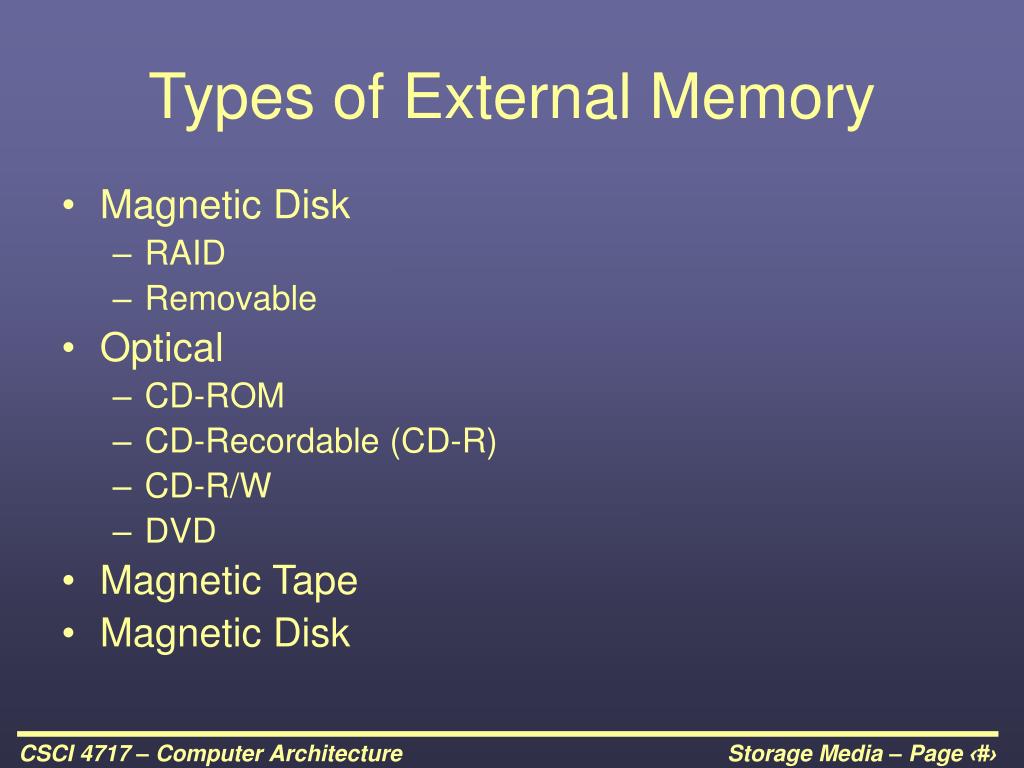 Types of External Memory

• Magnetic Disk
– RAID
– Removable
• Optical
– CD-ROM
– CD-Recordable (CD-R)
– CD-R/W
– DVD
• Magnetic Tape
• Magnetic Disk

CSCI 4717 – Computer Architecture

Storage Media – Page ‹#›